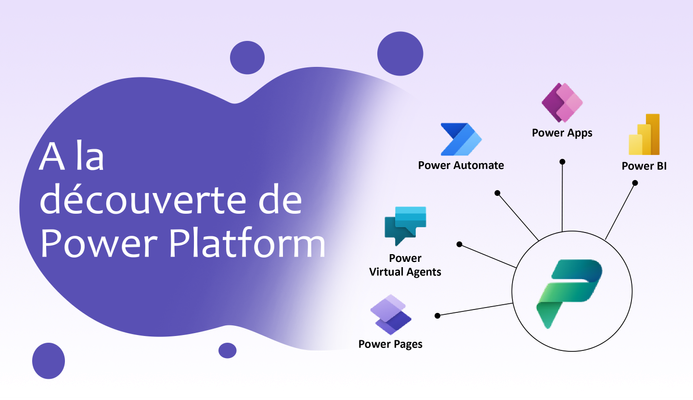 A la découverte de Power Platform

Power Automate

Power Apps

Power BI

Power Virtual Agents

Power Pages